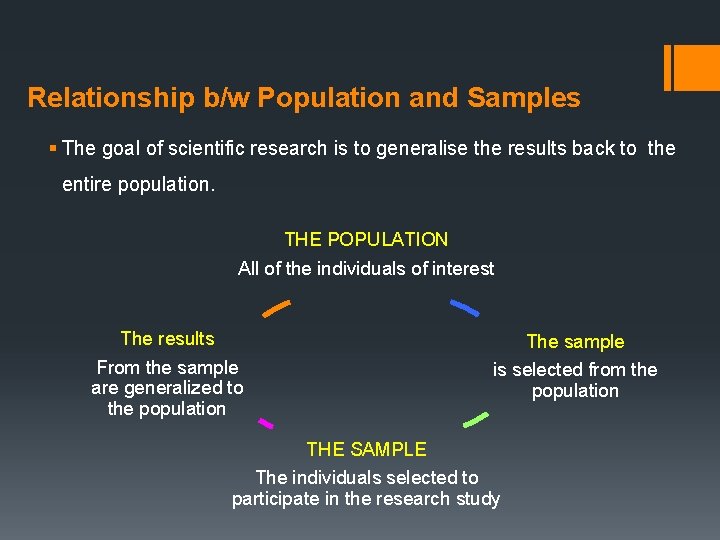 Relationship b/w Population and Samples

▪ The goal of scientific research is to generalise the results back to the entire population.

THE POPULATION
All of the individuals of interest

The sample
is selected from the population

THE SAMPLE
The individuals selected to participate in the research study

The results
From the sample are generalized to the population